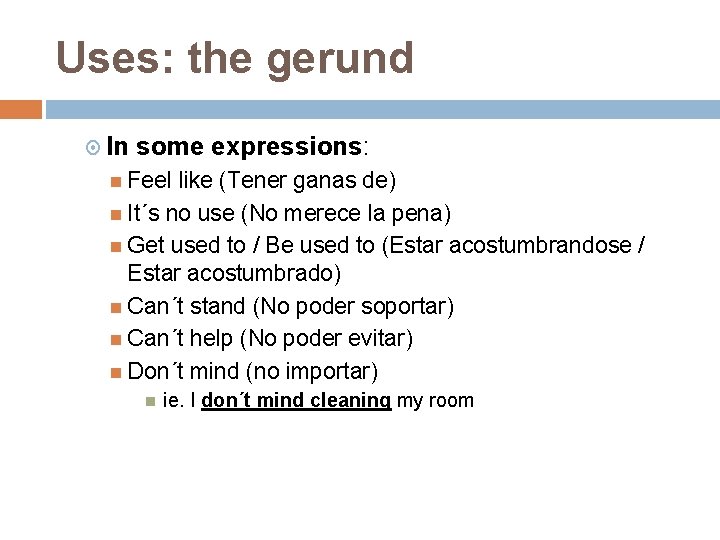 Uses: the gerund

In some expressions:

Feel like (Tener ganas de)

It´s no use (No merece la pena)

Get used to / Be used to (Estar acostumbrandose / Estar acostumbrado)

Can´t stand (No poder soportar)

Can´t help (No poder evitar)

Don´t mind (no importar)

ie. I don´t mind cleaning my room